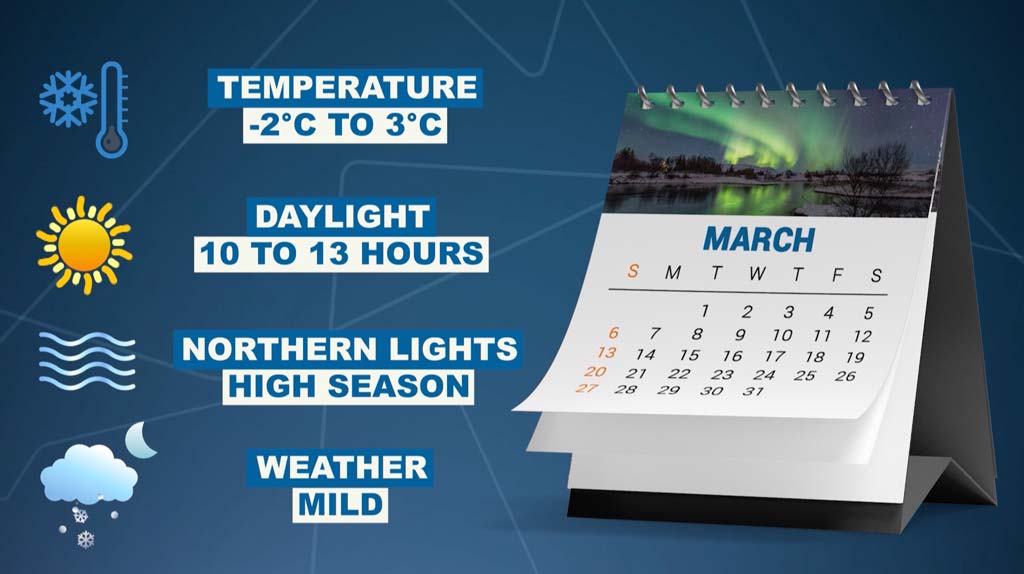 TEMPERATURE
-2°C TO 3°C

DAYLIGHT
10 TO 13 HOURS

NORTHERN LIGHTS
HIGH SEASON

WEATHER
MILD

MARCH

| S | M | T | W | T | F | S |
|---|---|---|---|---|---|---|
| | | 1 | 2 | 3 | 4 | 5 |
| 6 | 7 | 8 | 9 | 10 | 11 | 12 |
| 13 | 14 | 15 | 16 | 17 | 18 | 19 |
| 20 | 21 | 22 | 23 | 24 | 25 | 26 |
| 27 | 28 | 29 | 30 | 31 | | |